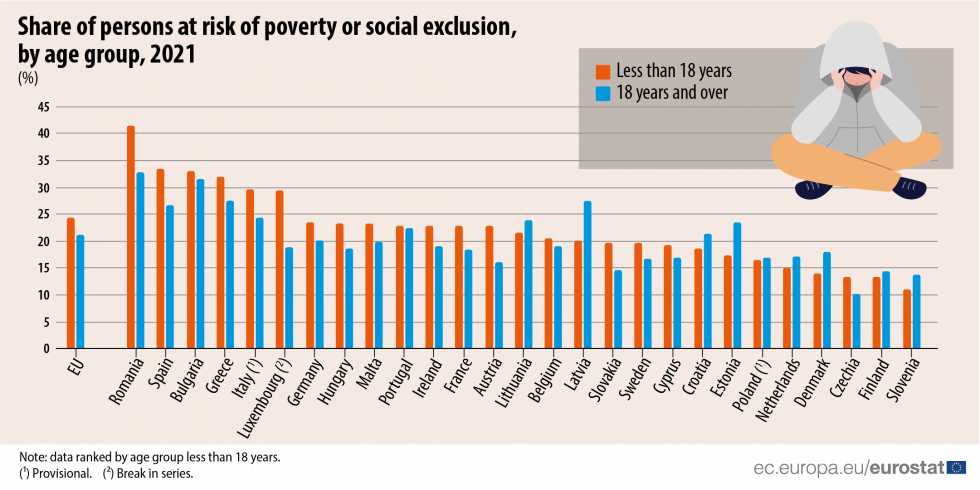 Share of persons at risk of poverty or social exclusion, by age group, 2021

(%)

Less than 18 years
18 years and over

45
40
35
30
25
20
15
10
5
0

EU
Romania
Spain
Bulgaria
Greece
Italy ($^1$)
Luxembourg ($^2$)
Germany
Hungary
Malta
Portugal
Ireland
France
Austria
Lithuania
Belgium
Latvia
Slovakia
Sweden
Cyprus
Croatia
Estonia
Poland ($^1$)
Netherlands
Denmark
Czechia
Finland
Slovenia

Note: data ranked by age group less than 18 years.
($^1$) Provisional. ($^2$) Break in series.

ec.europa.eu/eurostat